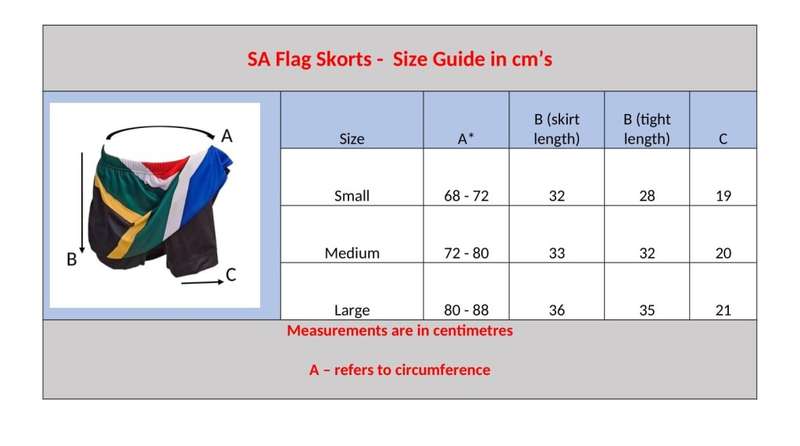 SA Flag Skorts - Size Guide in cm's

A

B

C

| Size | A* | B (skirt length) | B (tight length) | C |
|---|---|---|---|---|
| Small | 68 - 72 | 32 | 28 | 19 |
| Medium | 72 - 80 | 33 | 32 | 20 |
| Large | 80 - 88 | 36 | 35 | 21 |

Measurements are in centimetres

A – refers to circumference